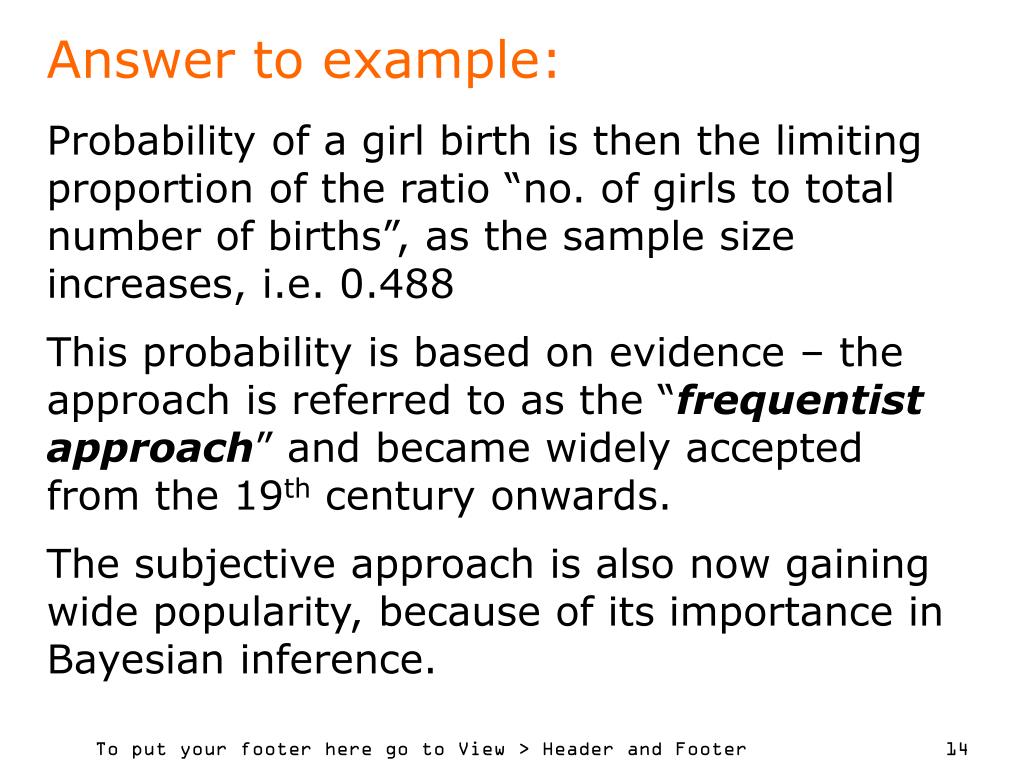 Answer to example:

Probability of a girl birth is then the limiting proportion of the ratio “no. of girls to total number of births”, as the sample size increases, i.e. 0.488

This probability is based on evidence – the approach is referred to as the “frequentist approach” and became widely accepted from the 19th century onwards.

The subjective approach is also now gaining wide popularity, because of its importance in Bayesian inference.

To put your footer here go to View > Header and Footer

14